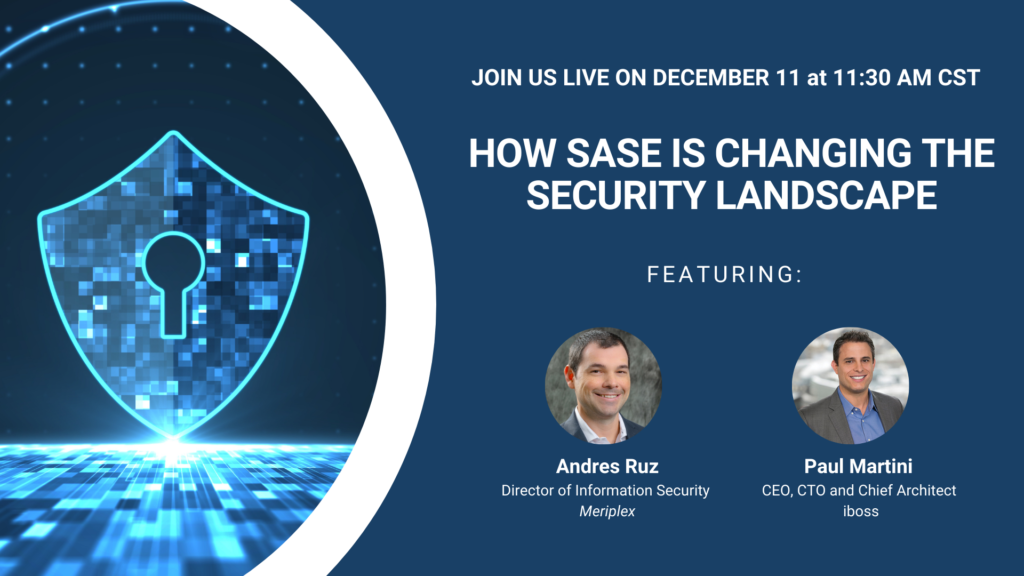 JOIN US LIVE ON DECEMBER 11 at 11:30 AM CST

HOW SASE IS CHANGING THE SECURITY LANDSCAPE

FEATURING:

Andres Ruz
Director of Information Security
Meriplex

Paul Martini
CEO, CTO and Chief Architect
iboss